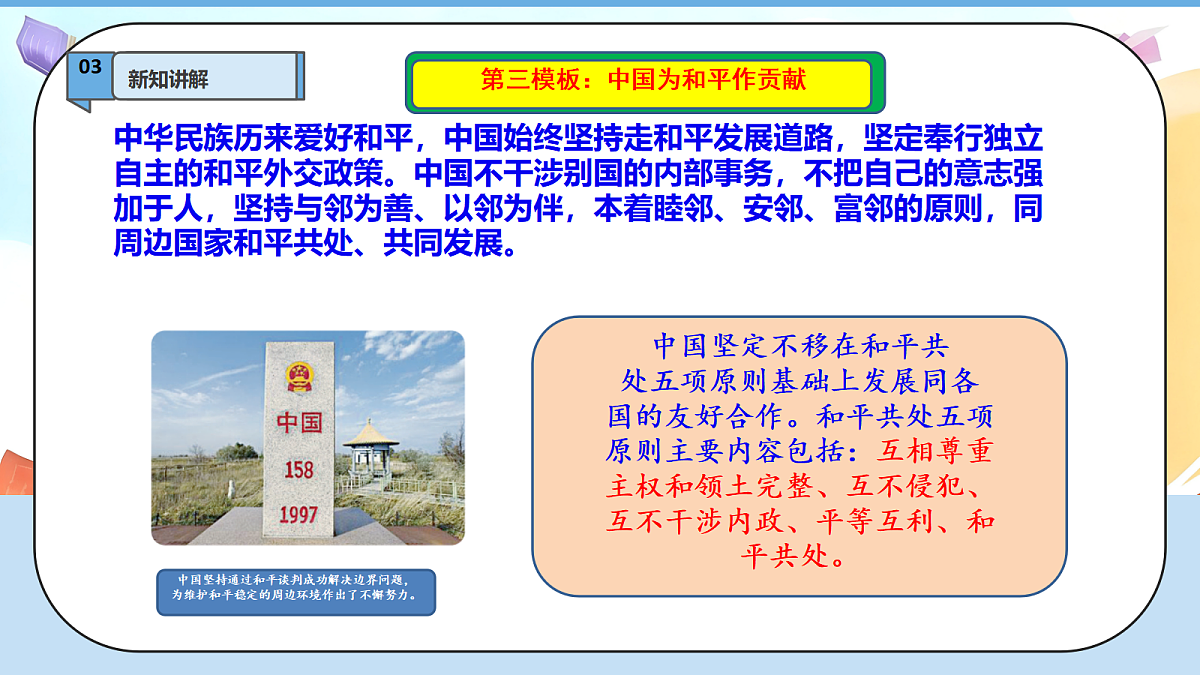 03

新知讲解

第三模板：中国为和平作贡献

中华民族历来爱好和平，中国始终坚持走和平发展道路，坚定奉行独立自主的和平外交政策。中国不干涉别国的内部事务，不把自己的意志强加于人，坚持与邻为善、以邻为伴，本着睦邻、安邻、富邻的原则，同周边国家和平共处、共同发展。

中国

158

1997

中国坚持通过和平谈判成功解决边界问题，为维护和平稳定的周边环境作出了不懈努力。

中国坚定不移在和平共处五项原则基础上发展同各国的友好合作。和平共处五项原则主要内容包括：互相尊重主权和领土完整、互不侵犯、互不干涉内政、平等互利、和平共处。